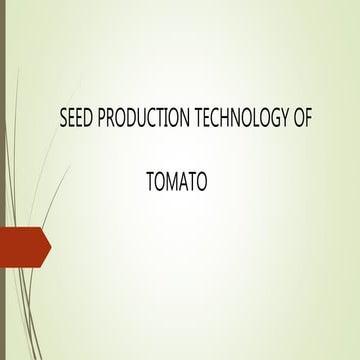 SEED PRODUCTION TECHNOLOGY OF

TOMATO